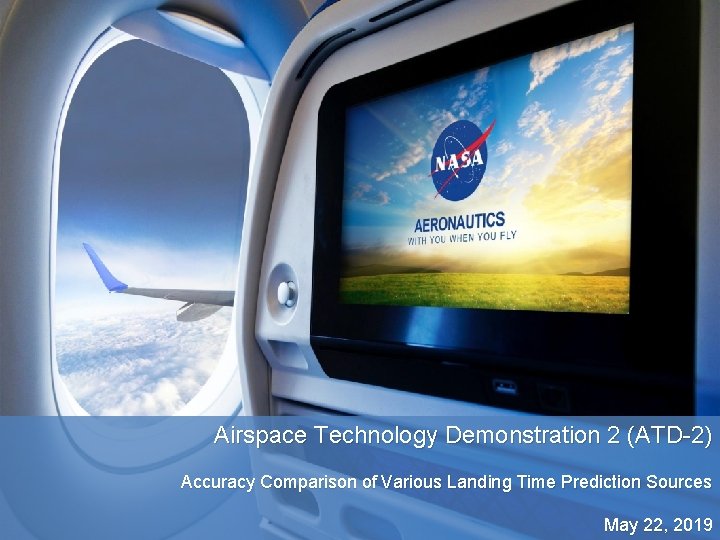 NASA

AERONAUTICS
WITH YOU WHEN YOU FLY

Airspace Technology Demonstration 2 (ATD-2)

Accuracy Comparison of Various Landing Time Prediction Sources

May 22, 2019